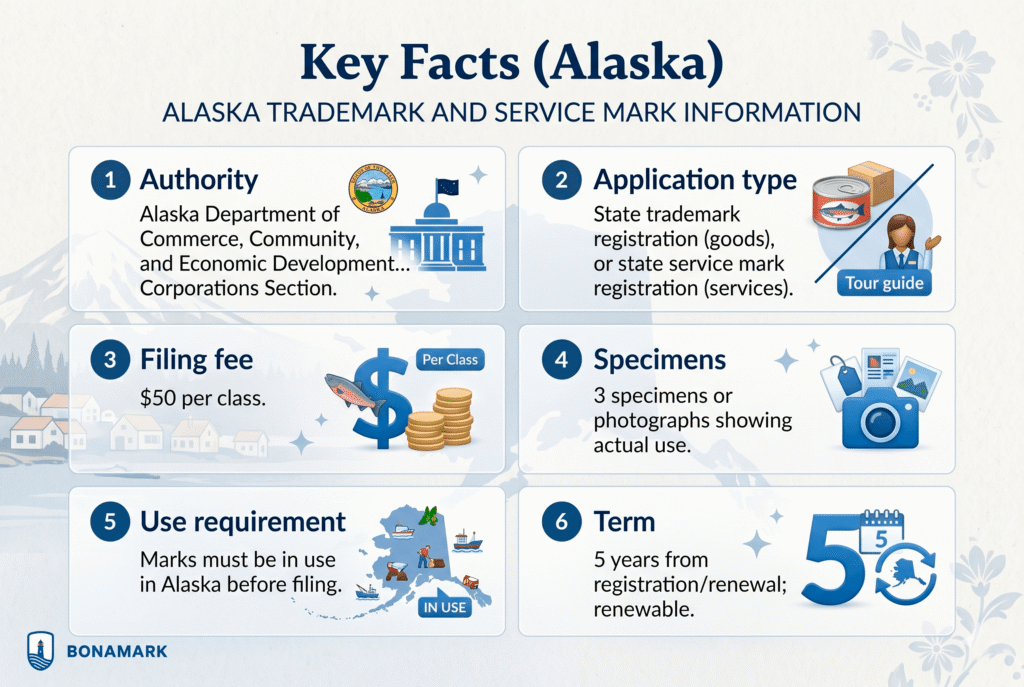 Key Facts (Alaska)

ALASKA TRADEMARK AND SERVICE MARK INFORMATION

1 Authority

Alaska Department of Commerce, Community, and Economic Development... Corporations Section.

2 Application type

State trademark registration (goods), or state service mark registration (services).

Tour guide

3 Filing fee

$50 per class.

Per Class

4 Specimens

3 specimens or photographs showing actual use.

5 Use requirement

Marks must be in use in Alaska before filing.

IN USE

6 Term

5 years from registration/renewal; renewable.

5

5

BONAMARK